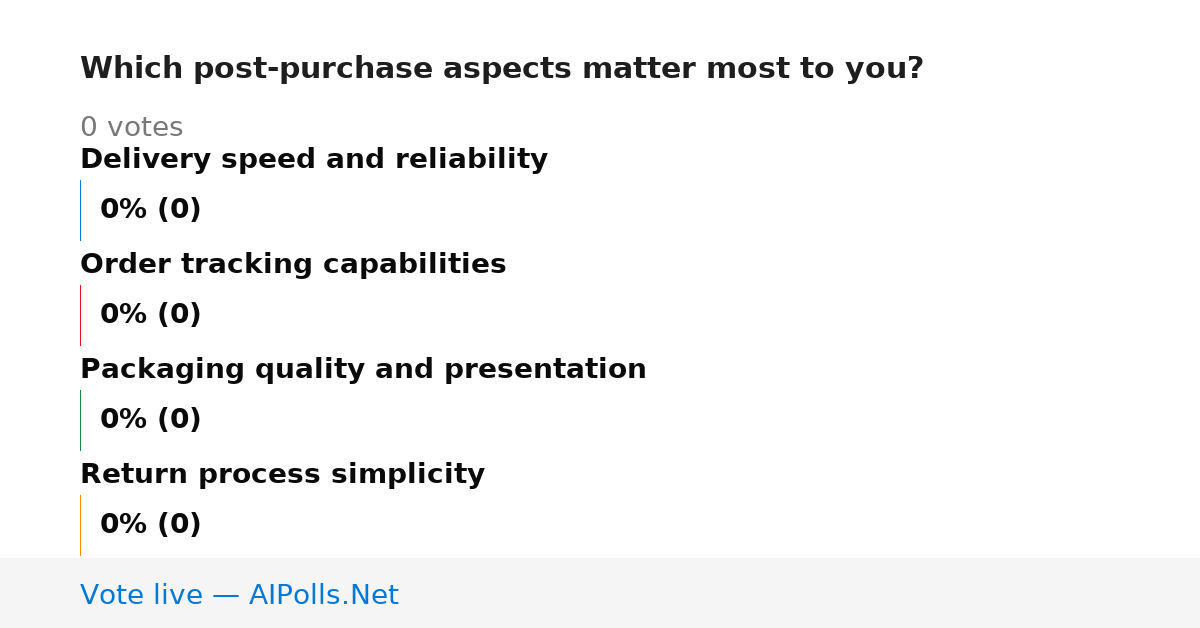 Which post-purchase aspects matter most to you?

0 votes

Delivery speed and reliability

0% (0)

Order tracking capabilities

0% (0)

Packaging quality and presentation

0% (0)

Return process simplicity

0% (0)

Vote live — AIPolls.Net